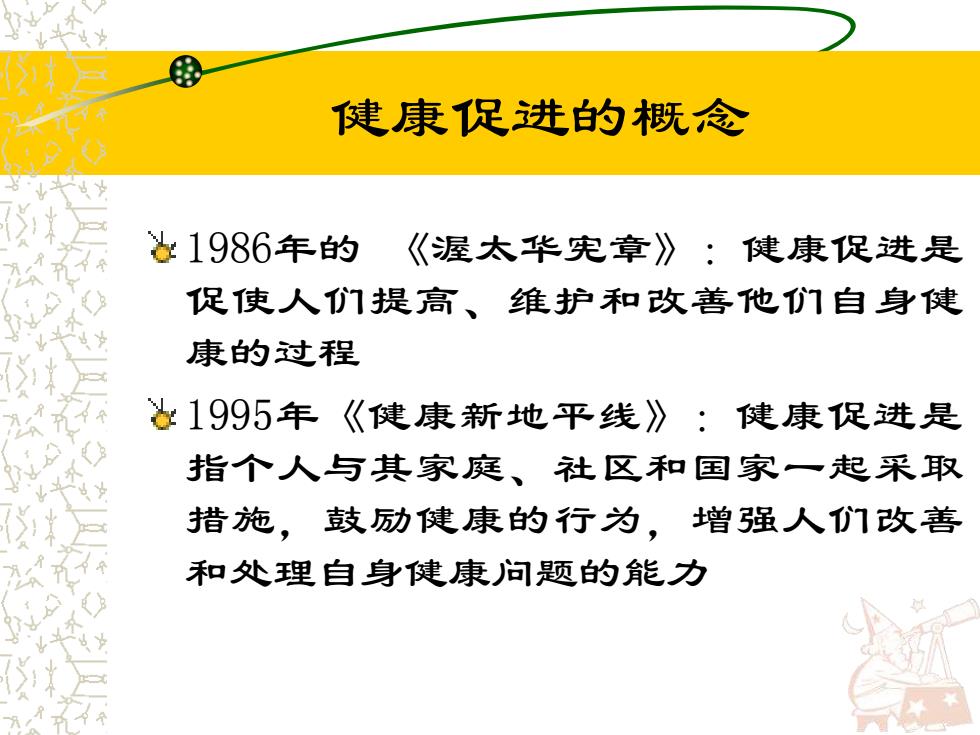 健康促进的概念

1986年的 《渥太华宪章》：健康促进是促使人们提高、维护和改善他们自身健康的过程

1995年《健康新地平线》：健康促进是指个人与其家庭、社区和国家一起采取措施，鼓励健康的行为，增强人们改善和处理自身健康问题的能力